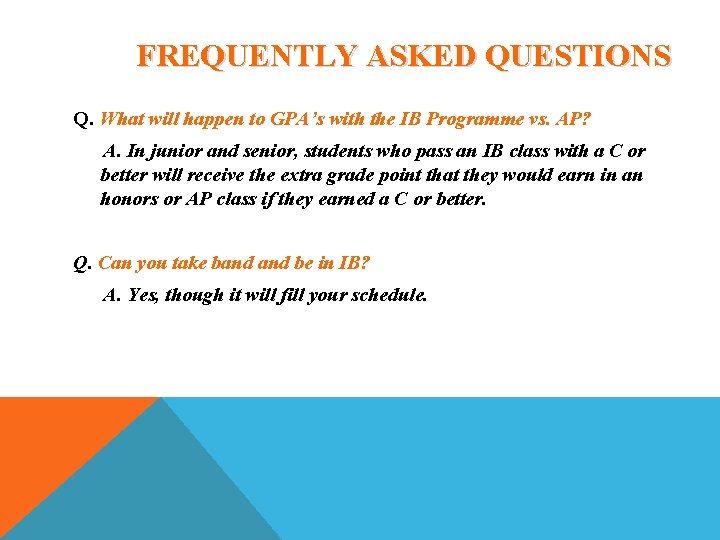 FREQUENTLY ASKED QUESTIONS

Q. What will happen to GPA's with the IB Programme vs. AP?

A. In junior and senior, students who pass an IB class with a C or better will receive the extra grade point that they would earn in an honors or AP class if they earned a C or better.

Q. Can you take band and be in IB?

A. Yes, though it will fill your schedule.